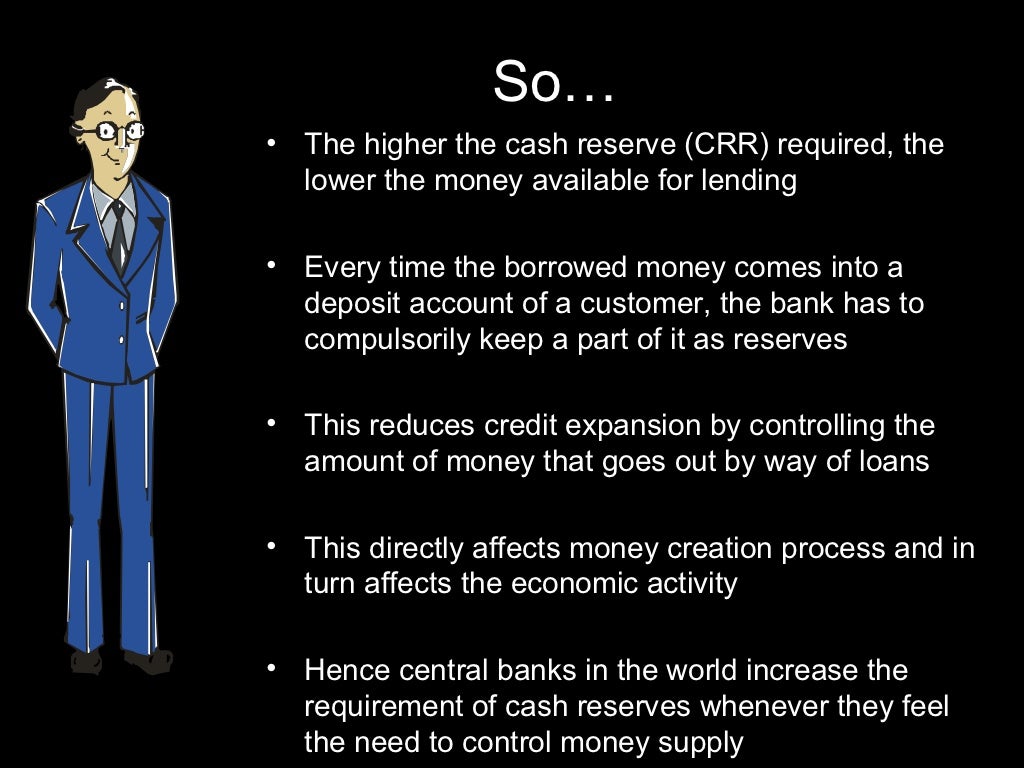 So…

• The higher the cash reserve (CRR) required, the lower the money available for lending

• Every time the borrowed money comes into a deposit account of a customer, the bank has to compulsorily keep a part of it as reserves

• This reduces credit expansion by controlling the amount of money that goes out by way of loans

• This directly affects money creation process and in turn affects the economic activity

• Hence central banks in the world increase the requirement of cash reserves whenever they feel the need to control money supply